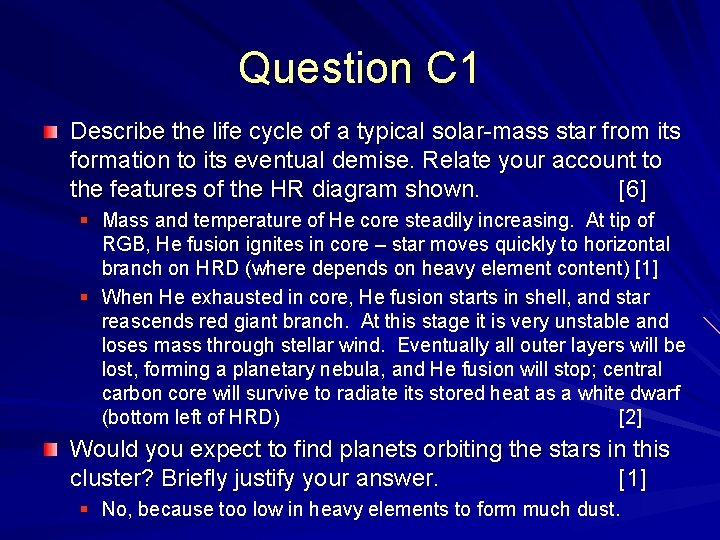 Question C1

Describe the life cycle of a typical solar-mass star from its formation to its eventual demise. Relate your account to the features of the HR diagram shown. [6]

Mass and temperature of He core steadily increasing. At tip of RGB, He fusion ignites in core – star moves quickly to horizontal branch on HRD (where depends on heavy element content) [1]

When He exhausted in core, He fusion starts in shell, and star reascends red giant branch. At this stage it is very unstable and loses mass through stellar wind. Eventually all outer layers will be lost, forming a planetary nebula, and He fusion will stop; central carbon core will survive to radiate its stored heat as a white dwarf (bottom left of HRD) [2]

Would you expect to find planets orbiting the stars in this cluster? Briefly justify your answer. [1]

No, because too low in heavy elements to form much dust.